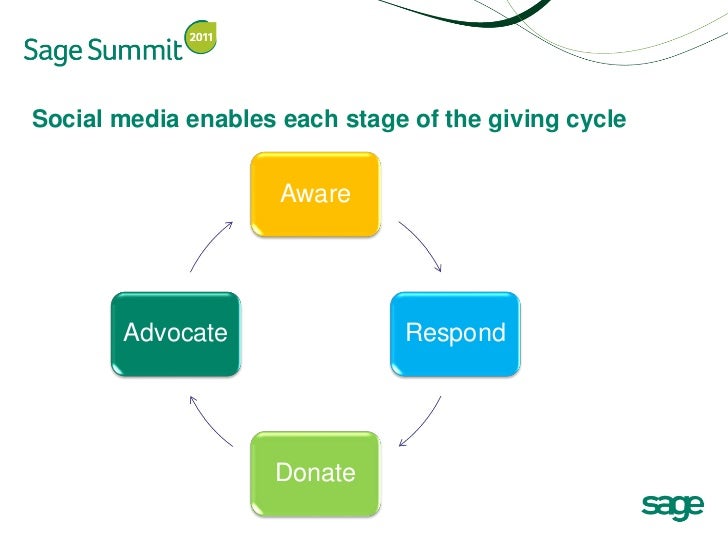 Sage Summit 2011

Social media enables each stage of the giving cycle

Aware

Respond

Donate

Advocate

sage